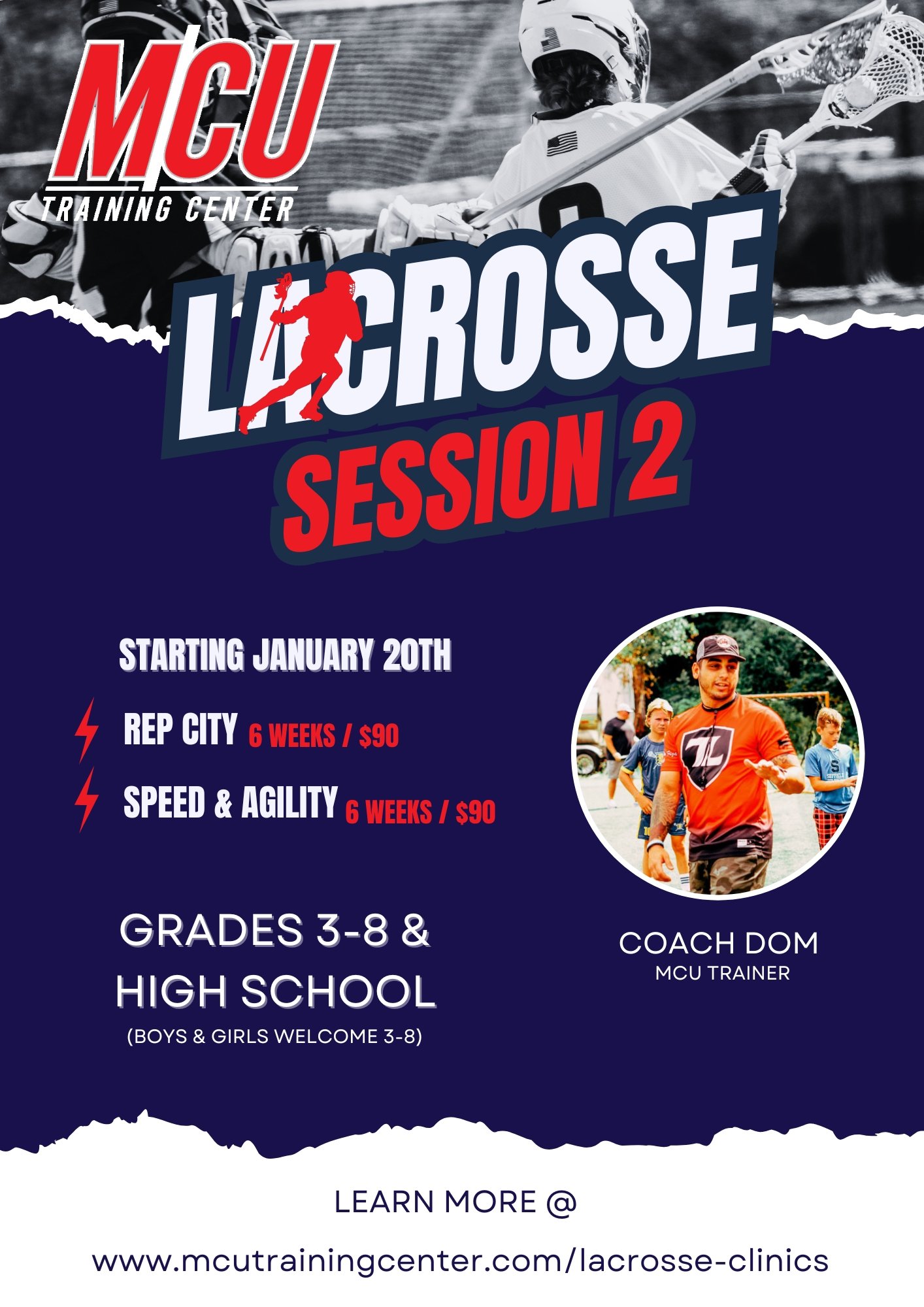 MCU
TRAINING CENTER

LACROSSE
SESSION 2

STARTING JANUARY 20TH

REP CITY 6 WEEKS / $90

SPEED & AGILITY 6 WEEKS / $90

GRADES 3-8 & HIGH SCHOOL
(BOYS & GIRLS WELCOME 3-8)

COACH DOM
MCU TRAINER

LEARN MORE @

www.mcutrainingcenter.com/lacrosse-clinics